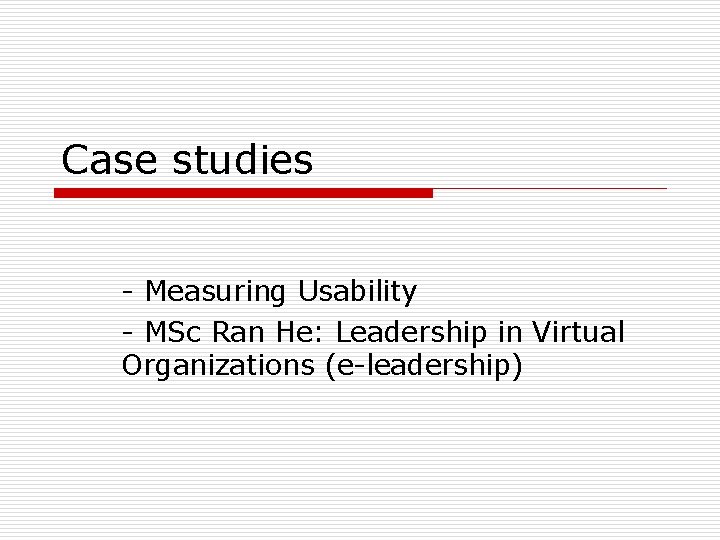 Case studies

- Measuring Usability

- MSc Ran He: Leadership in Virtual Organizations (e-leadership)